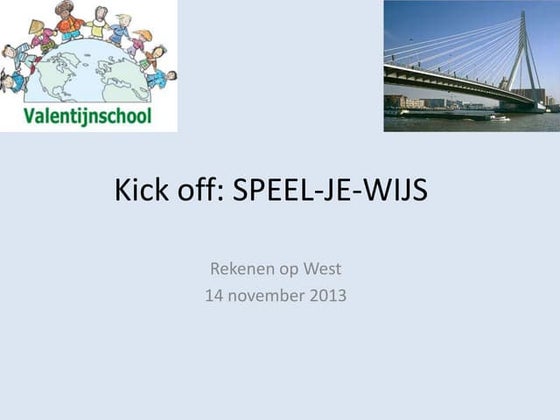 Valentijnschool

Kick off: SPEEL-JE-WIJS

Rekenen op West
14 november 2013